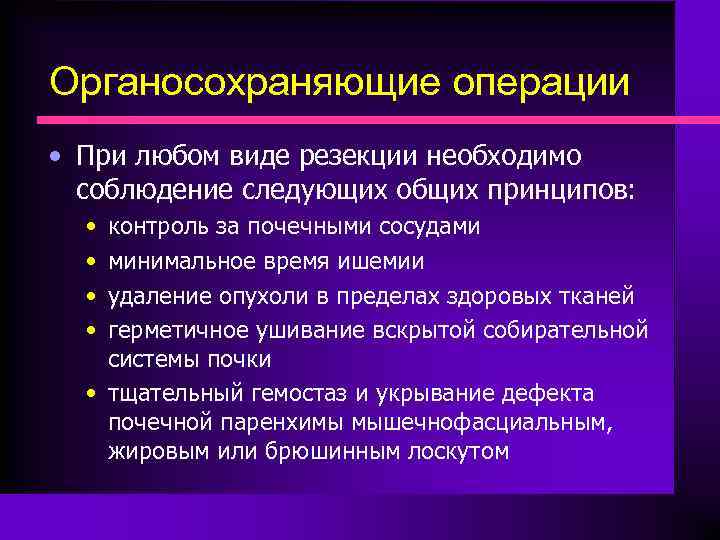 Органосохраняющие операции

• При любом виде резекции необходимо соблюдение следующих общих принципов:
• контроль за почечными сосудами
• минимальное время ишемии
• удаление опухоли в пределах здоровых тканей
• герметичное ушивание вскрытой собирательной системы почки
• тщательный гемостаз и укрывание дефекта почечной паренхимы мышечнофасциальным, жировым или брюшинным лоскутом